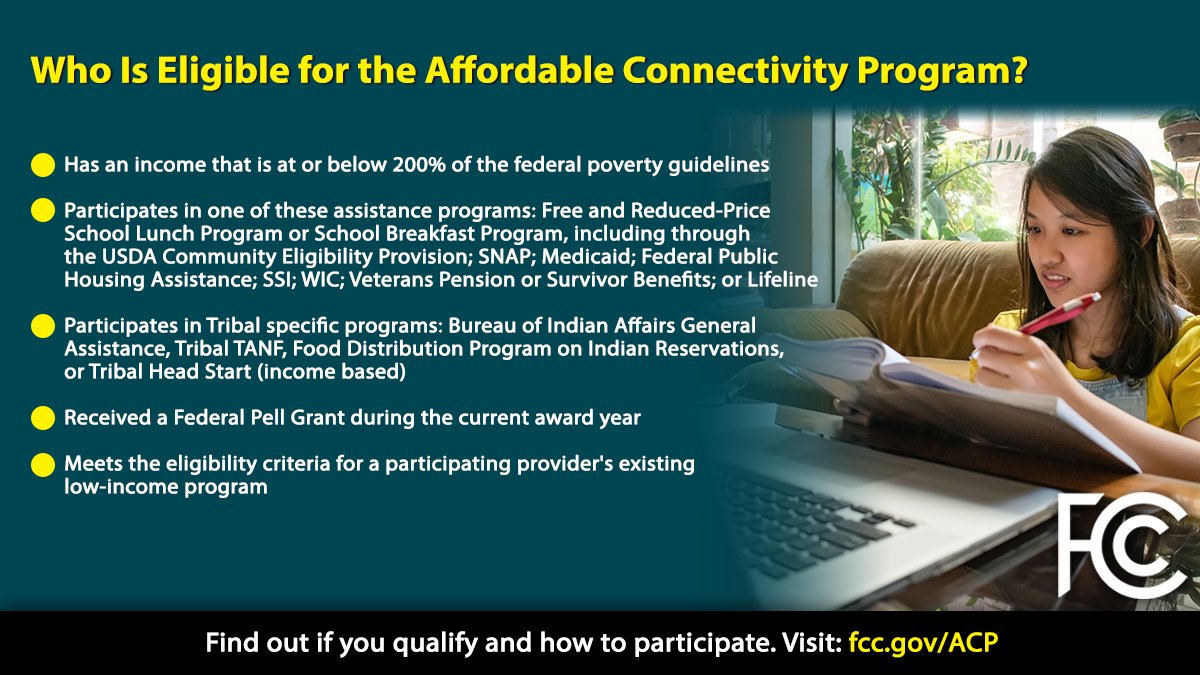 Who Is Eligible for the Affordable Connectivity Program?

Has an income that is at or below 200% of the federal poverty guidelines

Participates in one of these assistance programs: Free and Reduced-Price School Lunch Program or School Breakfast Program, including through the USDA Community Eligibility Provision; SNAP; Medicaid; Federal Public Housing Assistance; SSI; WIC; Veterans Pension or Survivor Benefits; or Lifeline

Participates in Tribal specific programs: Bureau of Indian Affairs General Assistance, Tribal TANF, Food Distribution Program on Indian Reservations, or Tribal Head Start (income based)

Received a Federal Pell Grant during the current award year

Meets the eligibility criteria for a participating provider's existing low-income program

FCC

Find out if you qualify and how to participate. Visit: fcc.gov/ACP